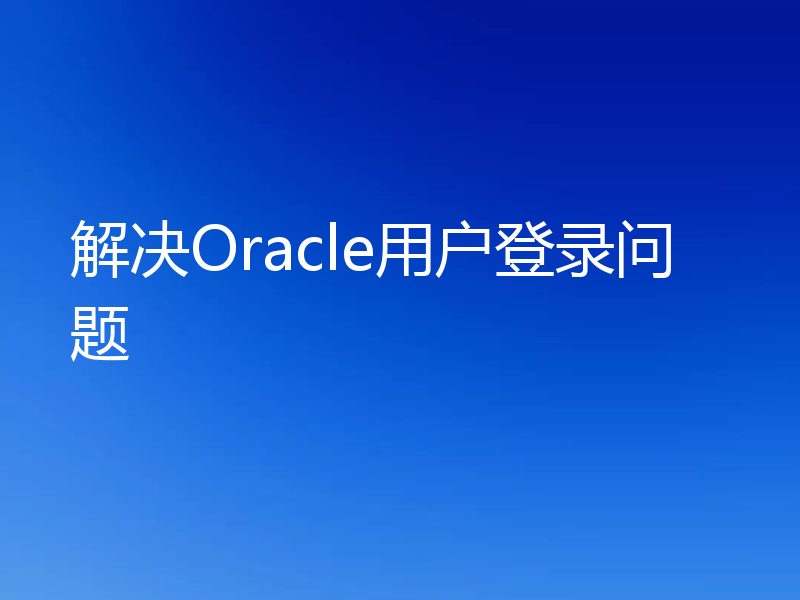 解决Oracle用户登录问题